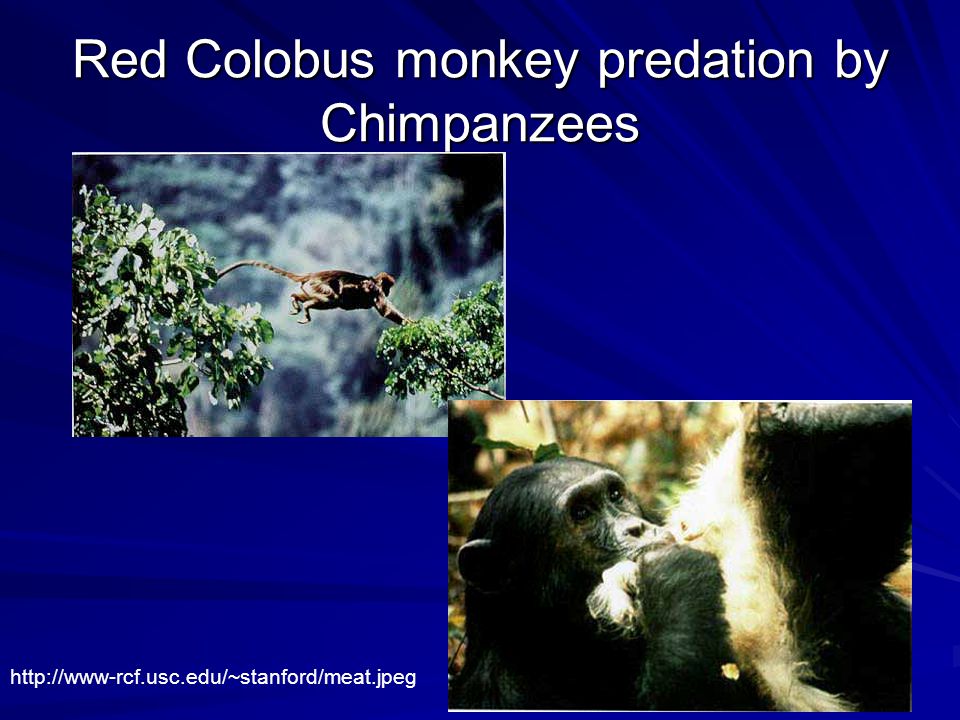 Red Colobus monkey predation by Chimpanzees

http://www-rcf.usc.edu/~stanford/meat.jpeg